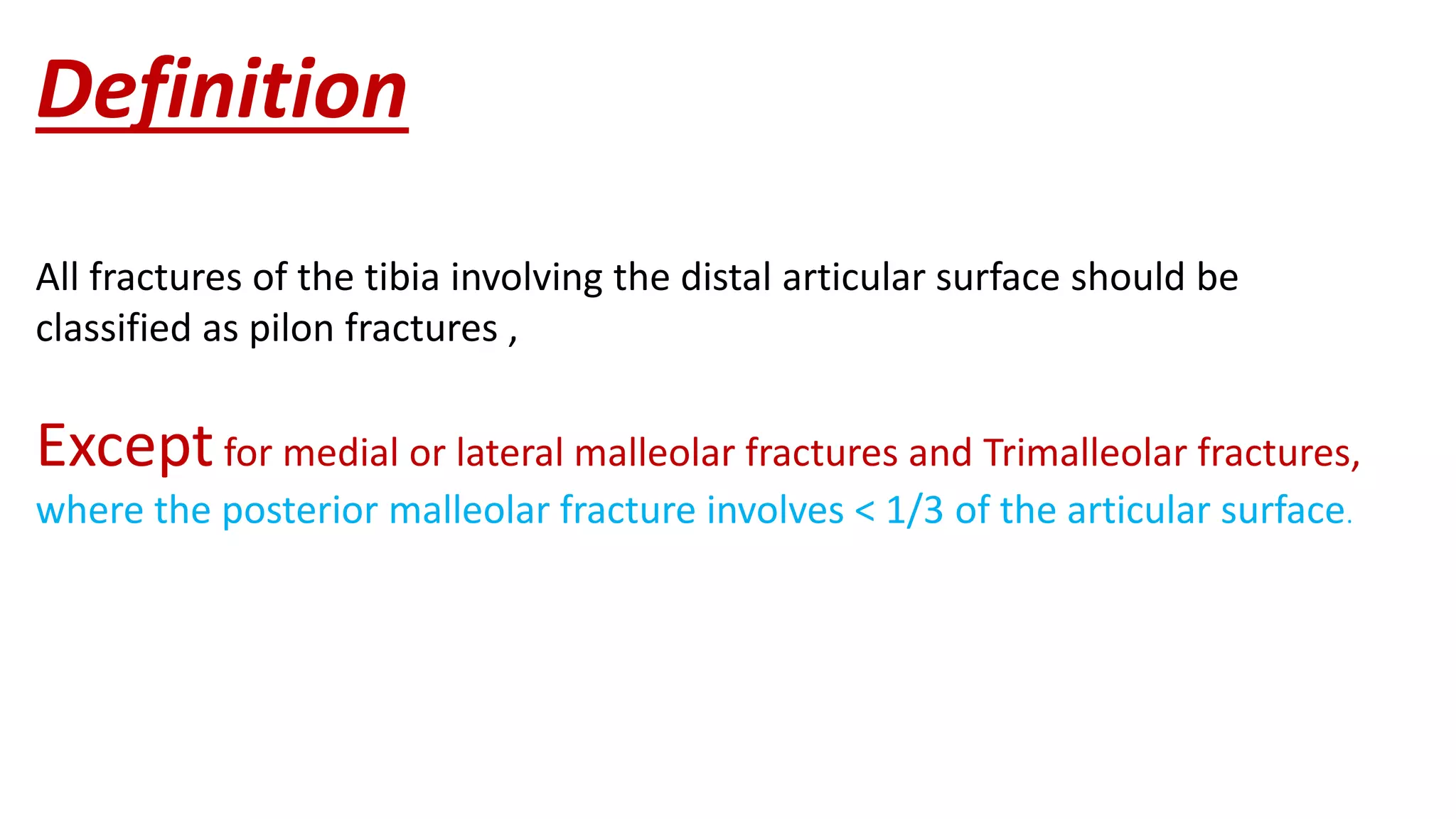 Definition

All fractures of the tibia involving the distal articular surface should be classified as pilon fractures ,

Except for medial or lateral malleolar fractures and Trimalleolar fractures, where the posterior malleolar fracture involves < 1/3 of the articular surface.